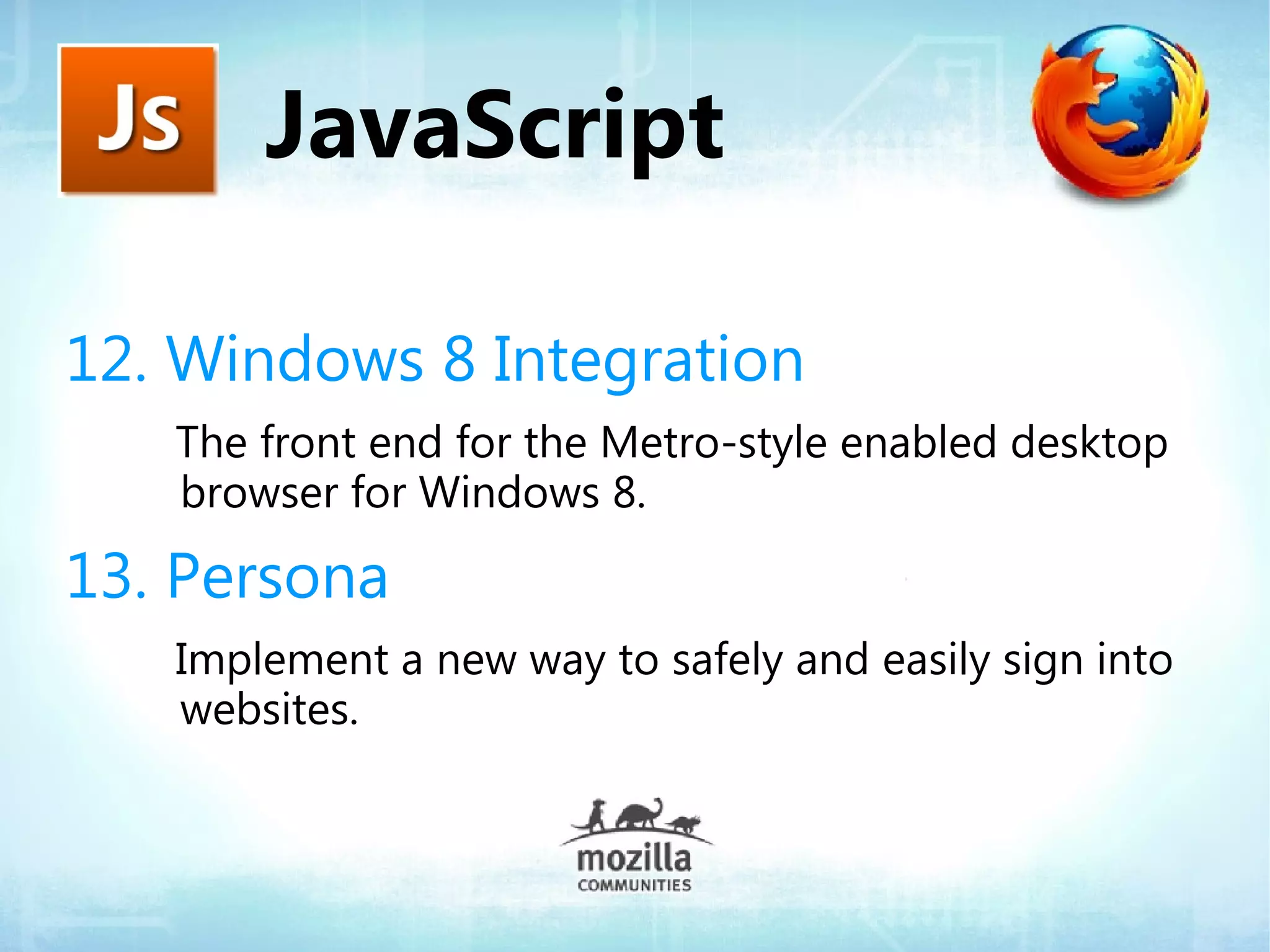 Js JavaScript

12. Windows 8 Integration

The front end for the Metro-style enabled desktop browser for Windows 8.

13. Persona

Implement a new way to safely and easily sign into websites.

mozilla
COMMUNITIES